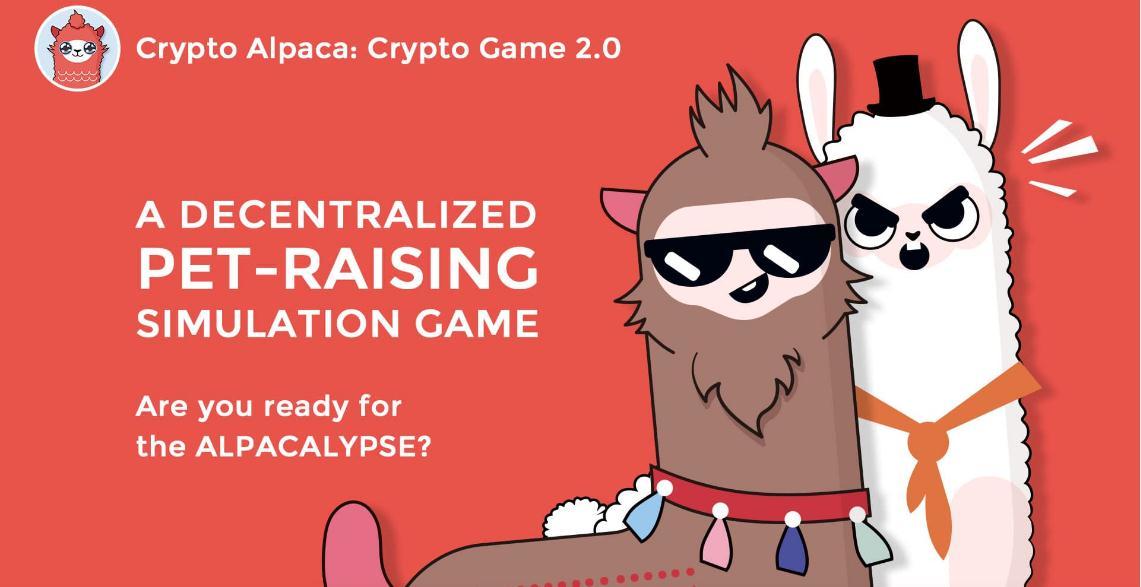 Crypto Alpaca: Crypto Game 2.0

A DECENTRALIZED PET-RAISING SIMULATION GAME

Are you ready for the ALPACALYPSE?